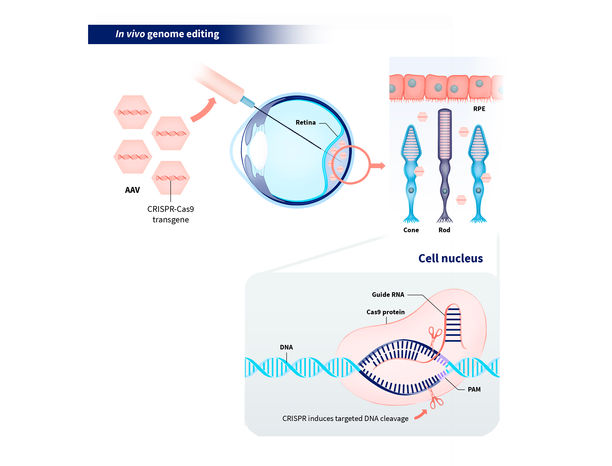 In vivo genome editing

AAV

CRISPR-Cas9 transgene

Retina

RPE

Cone

Rod

Cell nucleus

Guide RNA

Cas9 protein

DNA

PAM

CRISPR induces targeted DNA cleavage